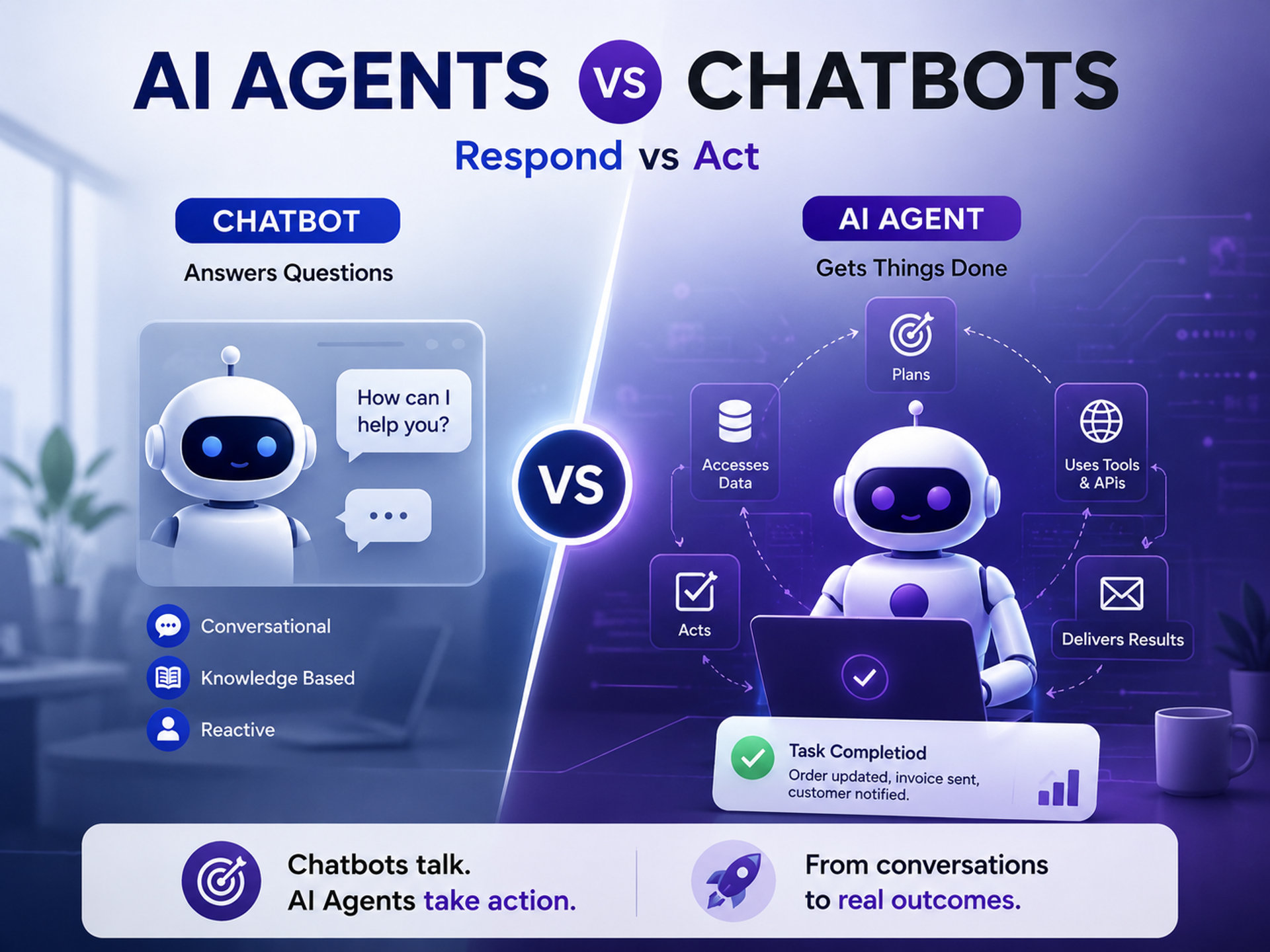 AI AGENTS VS CHATBOTS

Respond vs Act

CHATBOT

Answers Questions

How can I help you?

...

Conversational

Knowledge Based

Reactive

VS

AI AGENT

Gets Things Done

Plans

Accesses Data

Uses Tools & APIs

Acts

Delivers Results

Task Completiod

Order updated, invoice sent, customer notified.

Chatbots talk.
AI Agents take action.

From conversations to real outcomes.